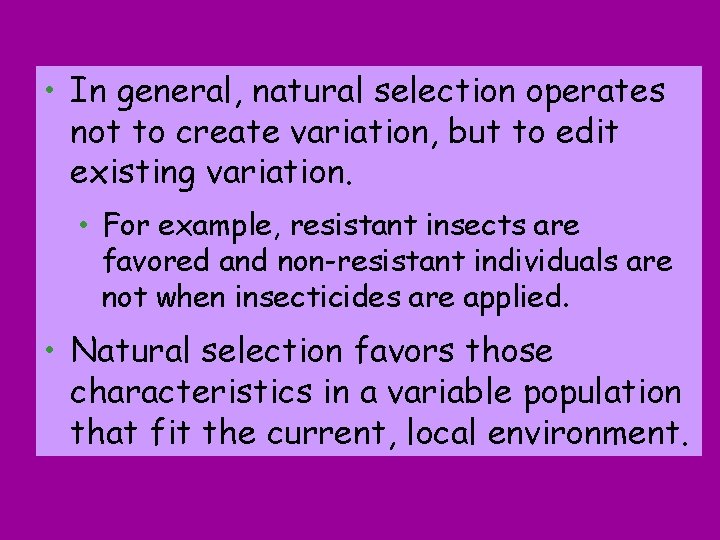 • In general, natural selection operates not to create variation, but to edit existing variation.

• For example, resistant insects are favored and non-resistant individuals are not when insecticides are applied.

• Natural selection favors those characteristics in a variable population that fit the current, local environment.